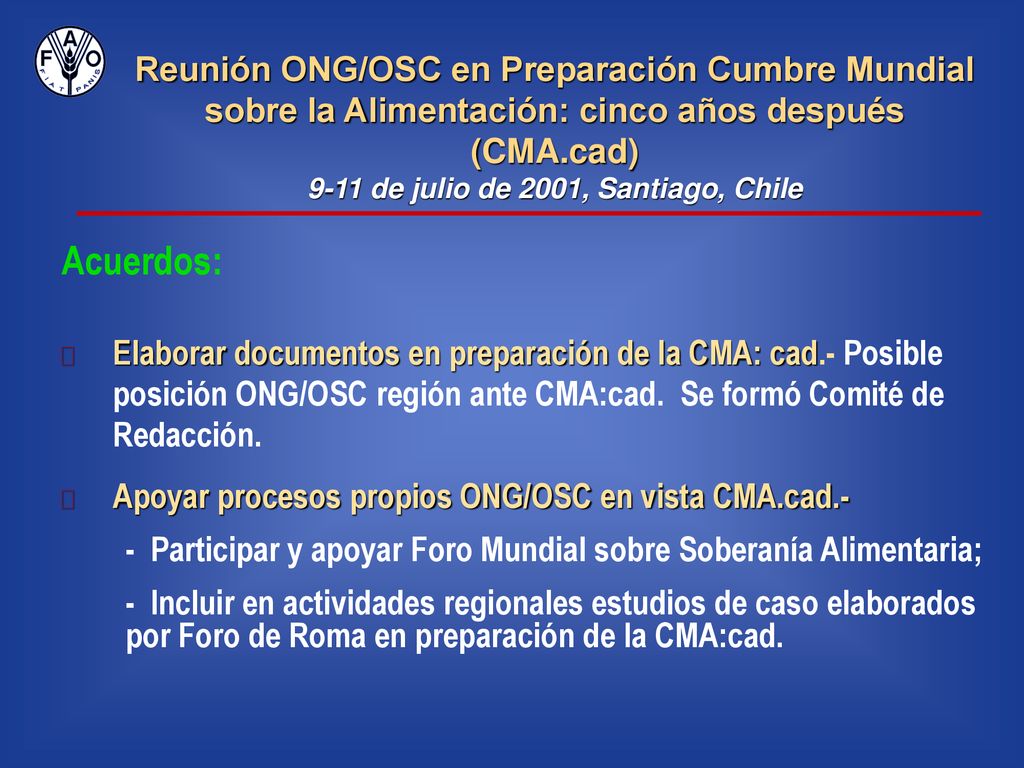 F A O
FIAT PANIS

Reunión ONG/OSC en Preparación Cumbre Mundial sobre la Alimentación: cinco años después (CMA.cad)
9-11 de julio de 2001, Santiago, Chile

Acuerdos:

Elaborar documentos en preparación de la CMA: cad.- Posible posición ONG/OSC región ante CMA:cad. Se formó Comité de Redacción.

Apoyar procesos propios ONG/OSC en vista CMA.cad.-

- Participar y apoyar Foro Mundial sobre Soberanía Alimentaria;

- Incluir en actividades regionales estudios de caso elaborados por Foro de Roma en preparación de la CMA:cad.